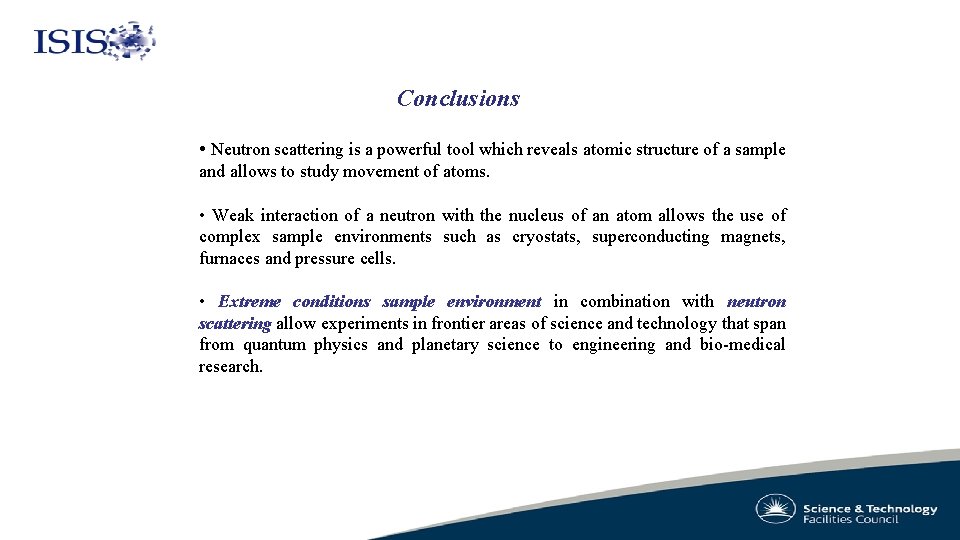 ISIS

Conclusions

• Neutron scattering is a powerful tool which reveals atomic structure of a sample and allows to study movement of atoms.

• Weak interaction of a neutron with the nucleus of an atom allows the use of complex sample environments such as cryostats, superconducting magnets, furnaces and pressure cells.

• Extreme conditions sample environment in combination with neutron scattering allow experiments in frontier areas of science and technology that span from quantum physics and planetary science to engineering and bio-medical research.

Science & Technology Facilities Council